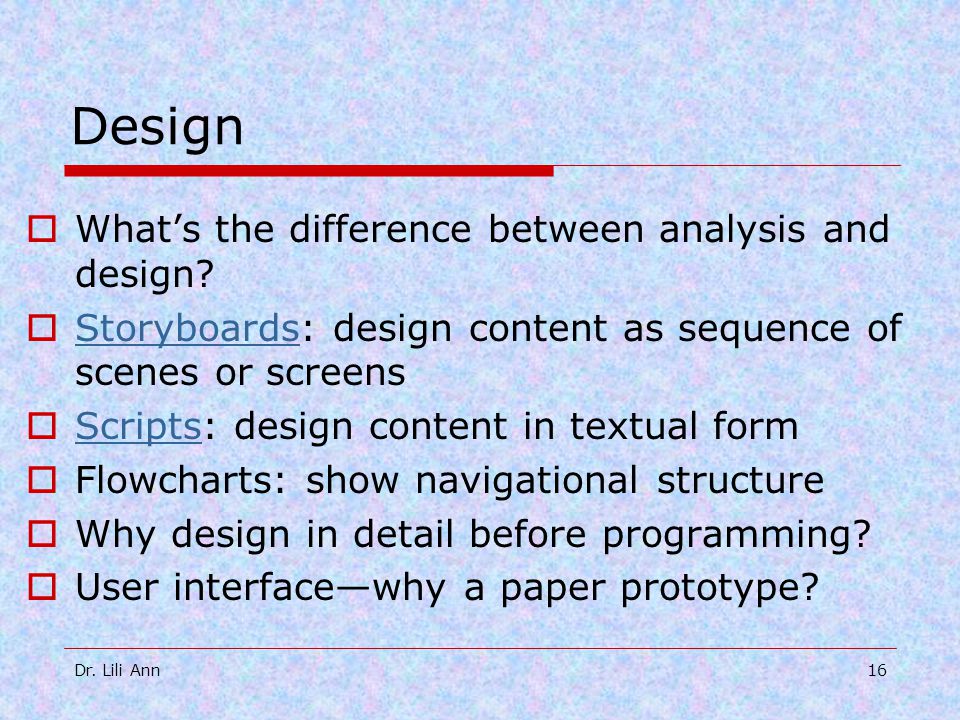 Design

What’s the difference between analysis and design?

Storyboards: design content as sequence of scenes or screens

Scripts: design content in textual form

Flowcharts: show navigational structure

Why design in detail before programming?

User interface—why a paper prototype?

Dr. Lili Ann

16